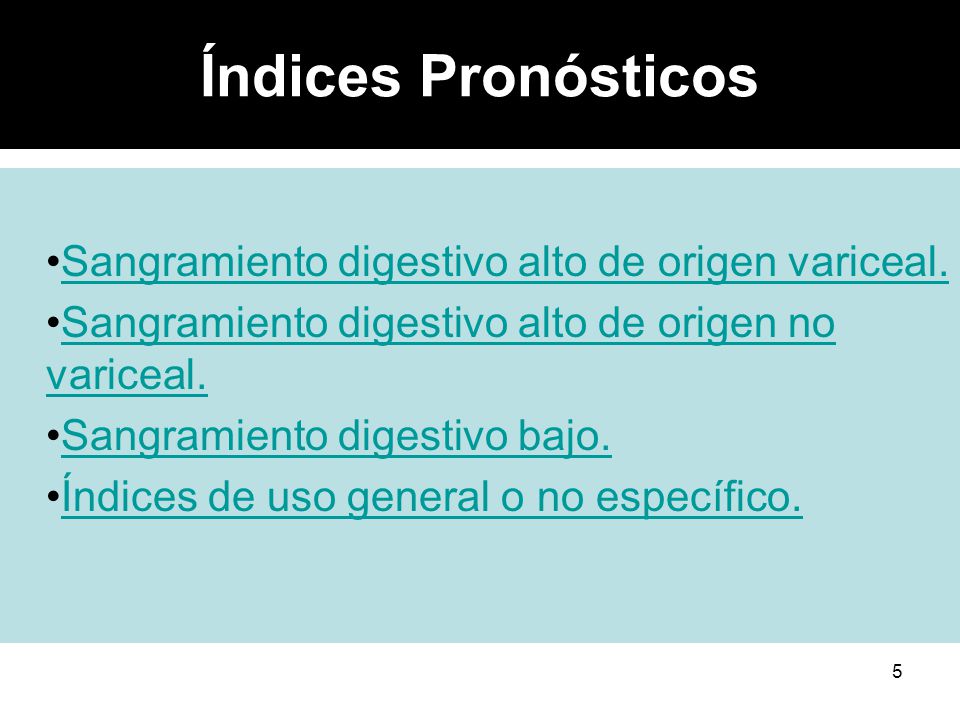 Índices Pronósticos

•Sangramiento digestivo alto de origen variceal.
•Sangramiento digestivo alto de origen no variceal.
•Sangramiento digestivo bajo.
•Índices de uso general o no específico.

5